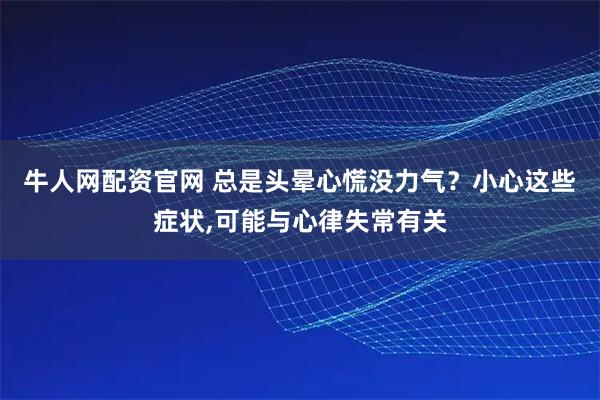 牛人网配资官网 总是头晕心慌没力气？小心这些症状,可能与心律失常有关